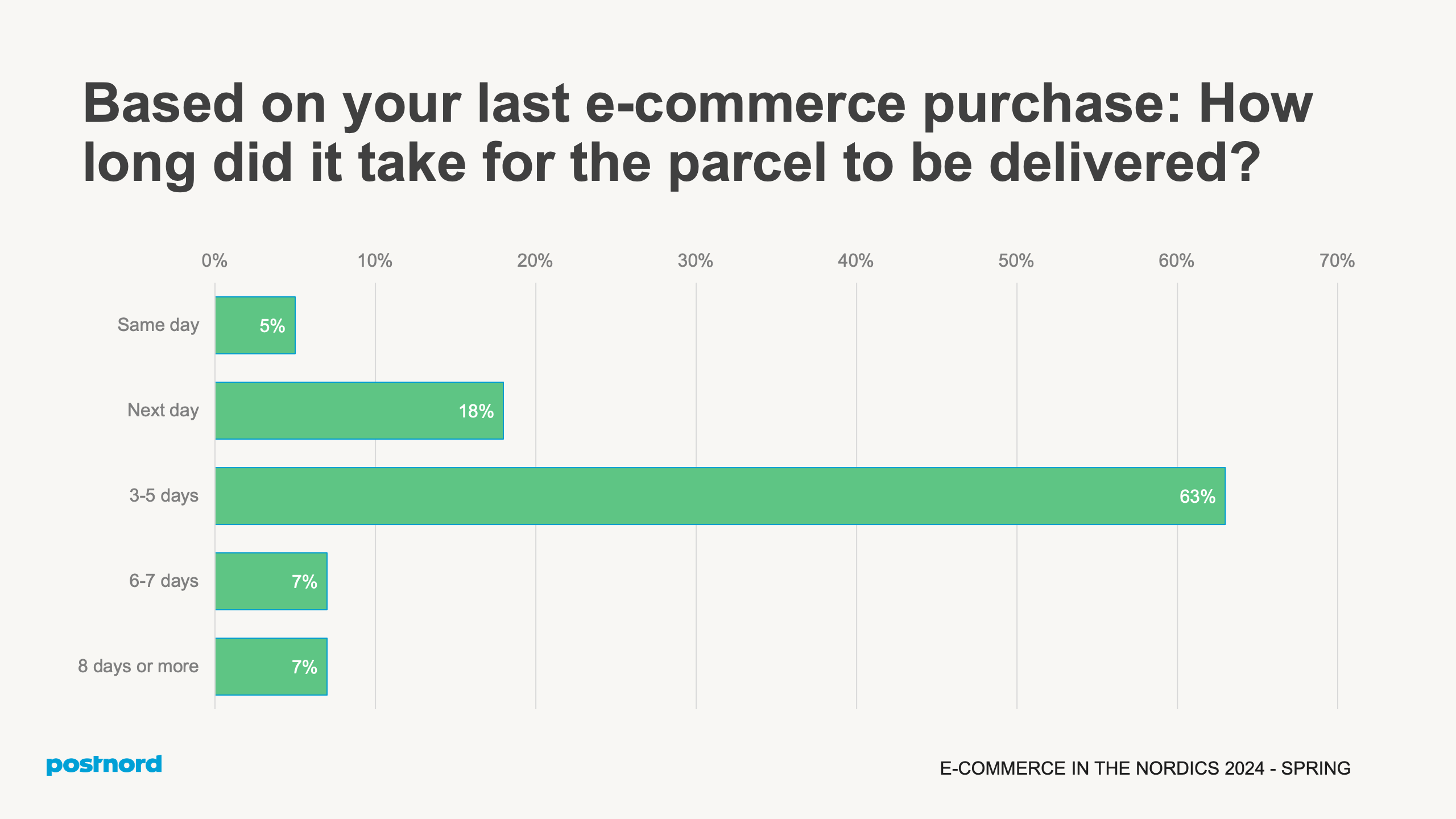 Based on your last e-commerce purchase: How long did it take for the parcel to be delivered?

0% 10% 20% 30% 40% 50% 60% 70%

Same day 5%

Next day 18%

3-5 days 63%

6-7 days 7%

8 days or more 7%

postnord

E-COMMERCE IN THE NORDICS 2024 - SPRING